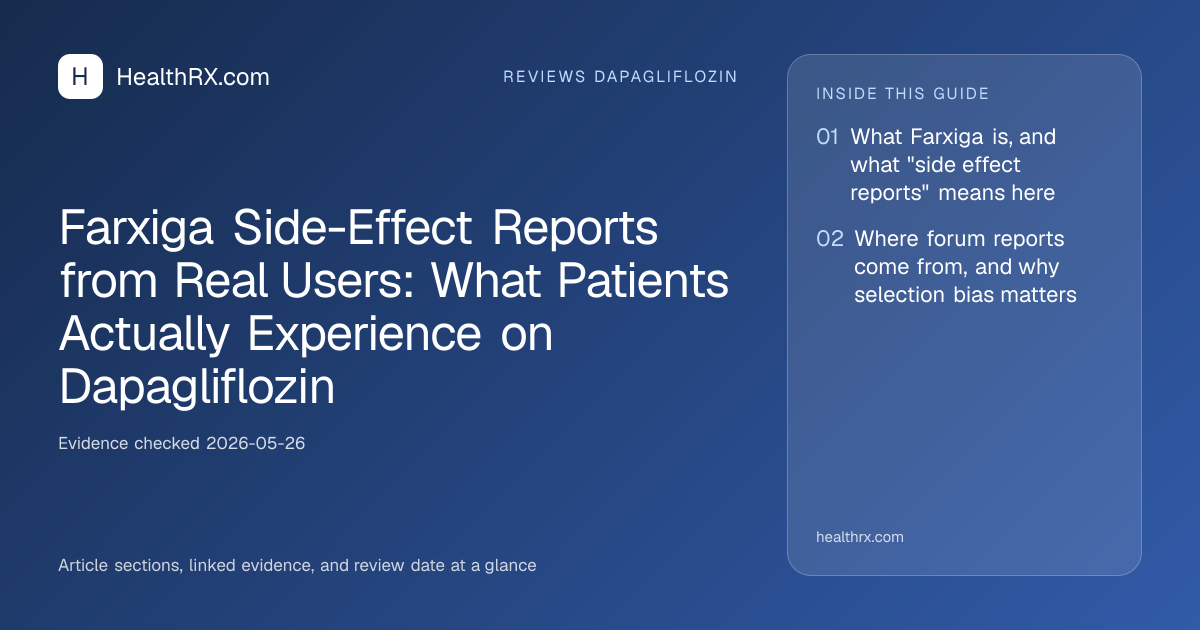 H HealthRX.com

REVIEWS DAPAGLIFLOZIN

Farxiga Side-Effect Reports from Real Users: What Patients Actually Experience on Dapagliflozin

Evidence checked 2026-05-26

Article sections, linked evidence, and review date at a glance

INSIDE THIS GUIDE

01 What Farxiga is, and what "side effect reports" means here

02 Where forum reports come from, and why selection bias matters

healthrx.com